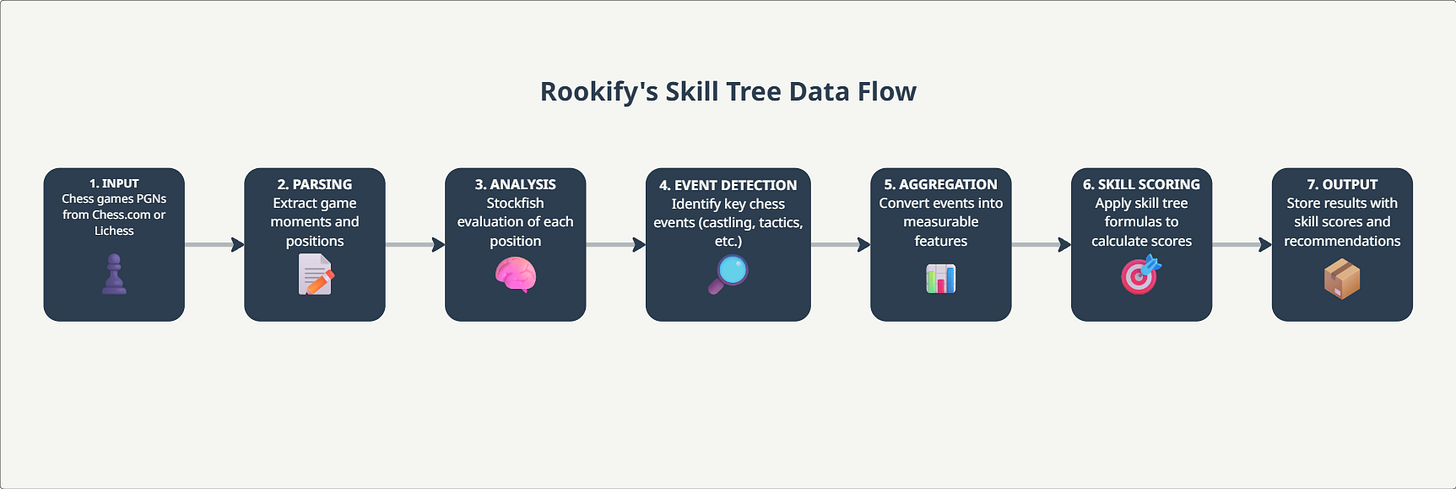 Rookify's Skill Tree Data Flow

1. INPUT
Chess games PGNs from Chess.com or Lichess

2. PARSING
Extract game moments and positions

3. ANALYSIS
Stockfish evaluation of each position

4. EVENT DETECTION
Identify key chess events (castling, tactics, etc.)

5. AGGREGATION
Convert events into measurable features

6. SKILL SCORING
Apply skill tree formulas to calculate scores

7. OUTPUT
Store results with skill scores and recommendations